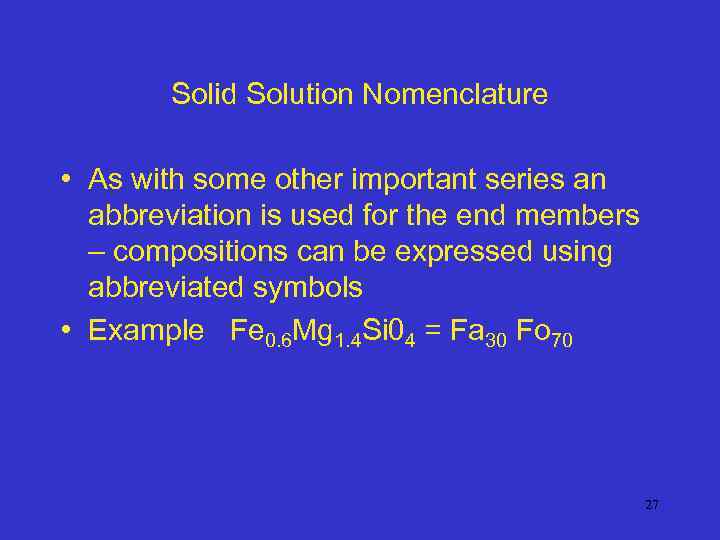 Solid Solution Nomenclature

• As with some other important series an abbreviation is used for the end members – compositions can be expressed using abbreviated symbols

• Example $Fe_{0.6}Mg_{1.4}Si0_4 = Fa_{30}\ Fo_{70}$

27